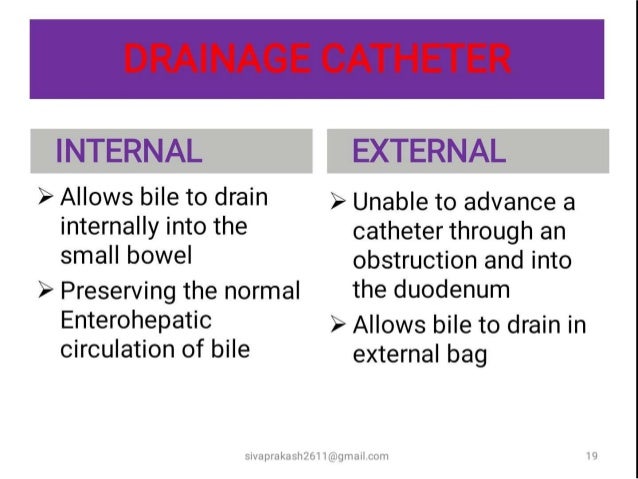 DRAINAGE CATHETER

INTERNAL

➢ Allows bile to drain internally into the small bowel

➢ Preserving the normal Enterohepatic circulation of bile

EXTERNAL

➢ Unable to advance a catheter through an obstruction and into the duodenum

➢ Allows bile to drain in external bag

sivaprakash2611@gmail.com

19